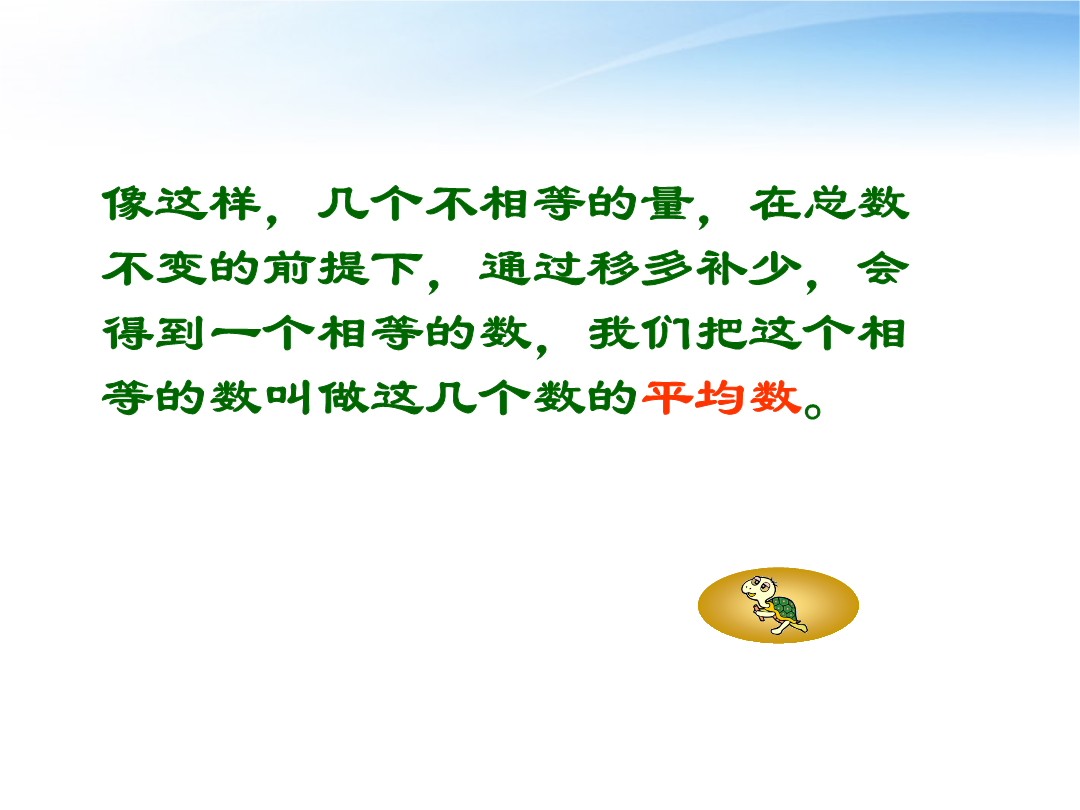 像这样，几个不相等的量，在总数不变的前提下，通过移多补少，会得到一个相等的数，我们把这个相等的数叫做这几个数的平均数。